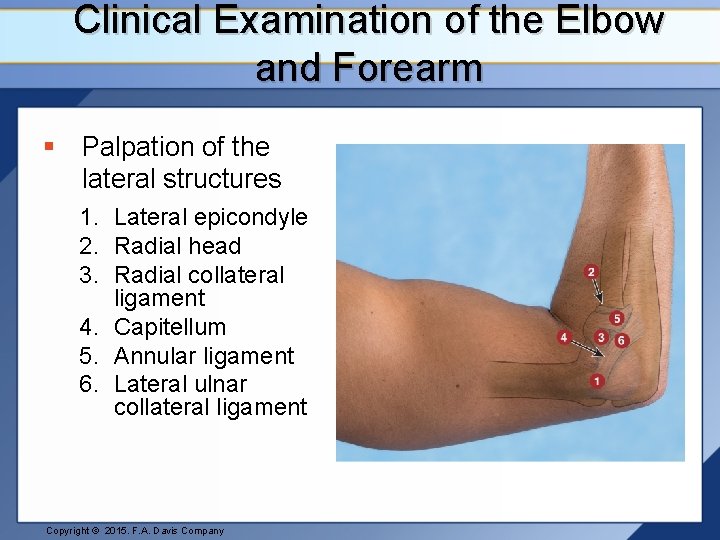 Clinical Examination of the Elbow and Forearm

▪ Palpation of the lateral structures

1. Lateral epicondyle
2. Radial head
3. Radial collateral ligament
4. Capitellum
5. Annular ligament
6. Lateral ulnar collateral ligament

2
5
4
3
6
1

Copyright © 2015. F.A. Davis Company